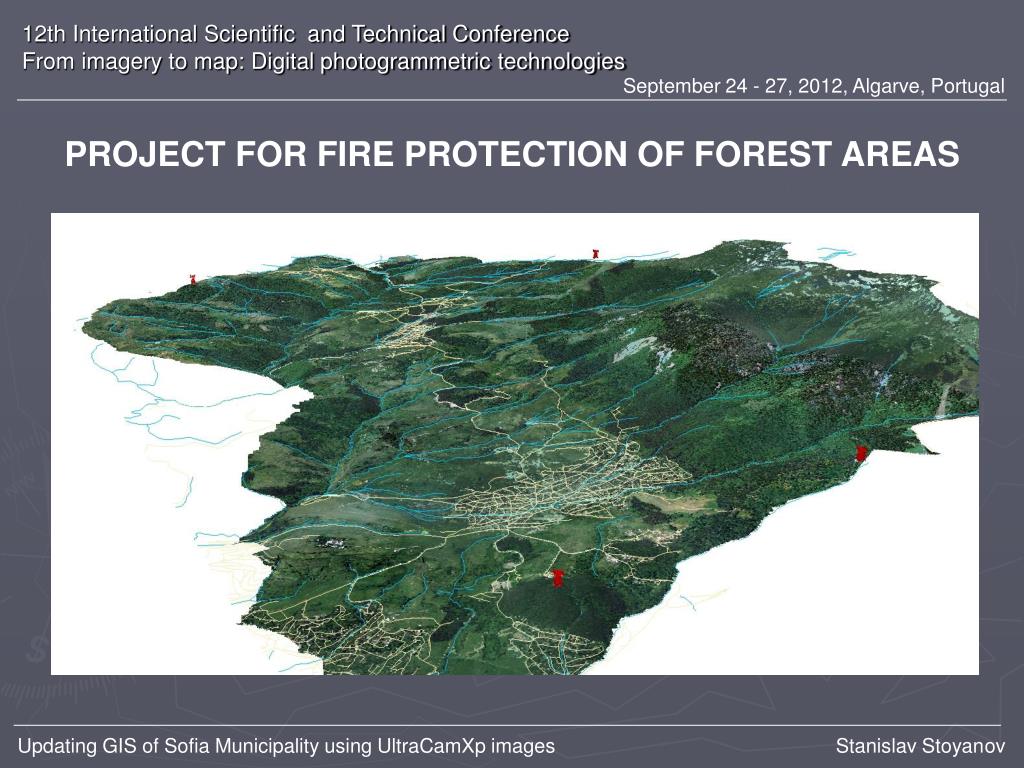 12th International Scientific and Technical Conference
From imagery to map: Digital photogrammetric technologies

September 24 - 27, 2012, Algarve, Portugal

PROJECT FOR FIRE PROTECTION OF FOREST AREAS

Updating GIS of Sofia Municipality using UltraCamXp images

Stanislav Stoyanov